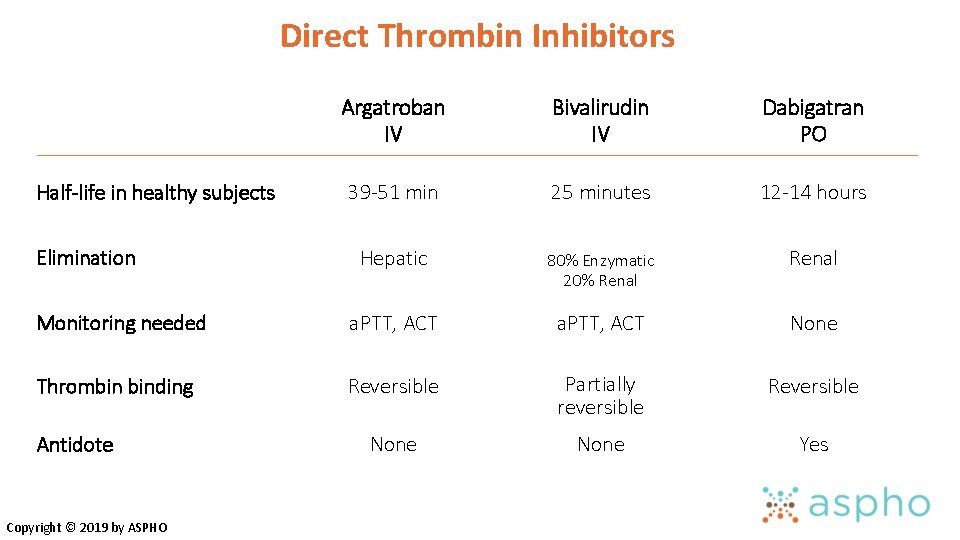 Direct Thrombin Inhibitors

| | Argatroban IV | Bivalirudin IV | Dabigatran PO |
|---|---|---|---|
| Half-life in healthy subjects | 39-51 min | 25 minutes | 12-14 hours |
| Elimination | Hepatic | 80% Enzymatic 20% Renal | Renal |
| Monitoring needed | aPTT, ACT | aPTT, ACT | None |
| Thrombin binding | Reversible | Partially reversible | Reversible |
| Antidote | None | None | Yes |

Copyright © 2019 by ASPHO

aspho